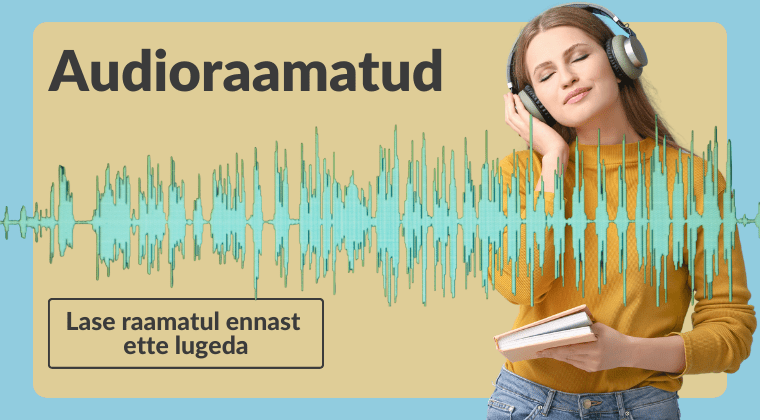 Audioraamatud

Lase raamatul ennast ette lugeda